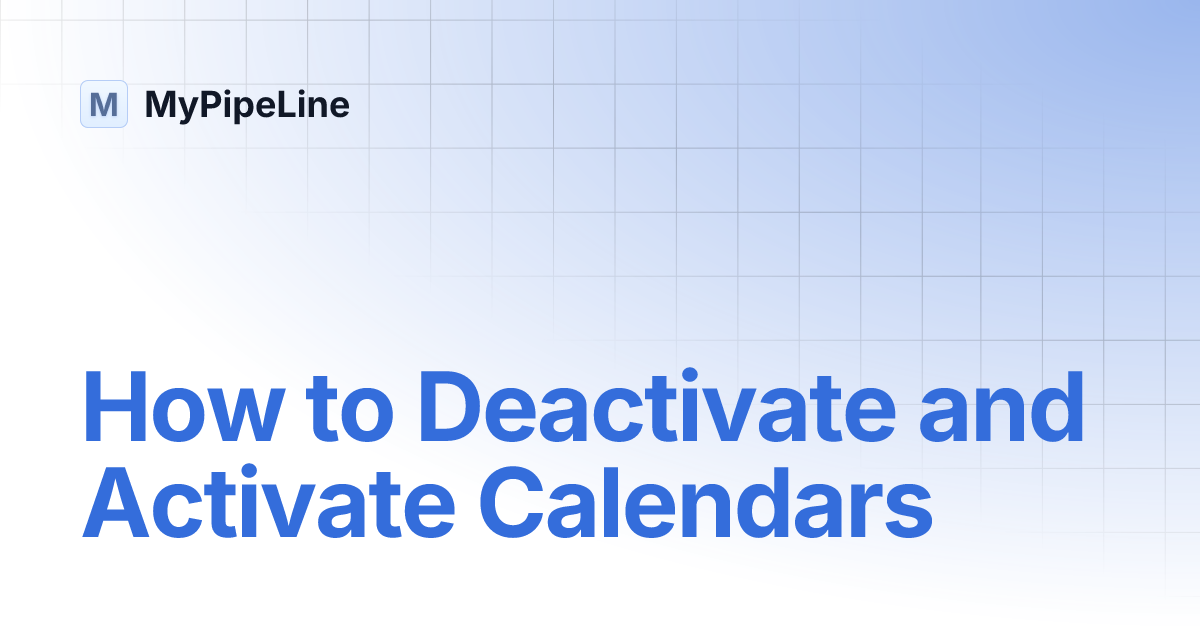 M MyPipeLine

How to Deactivate and Activate Calendars